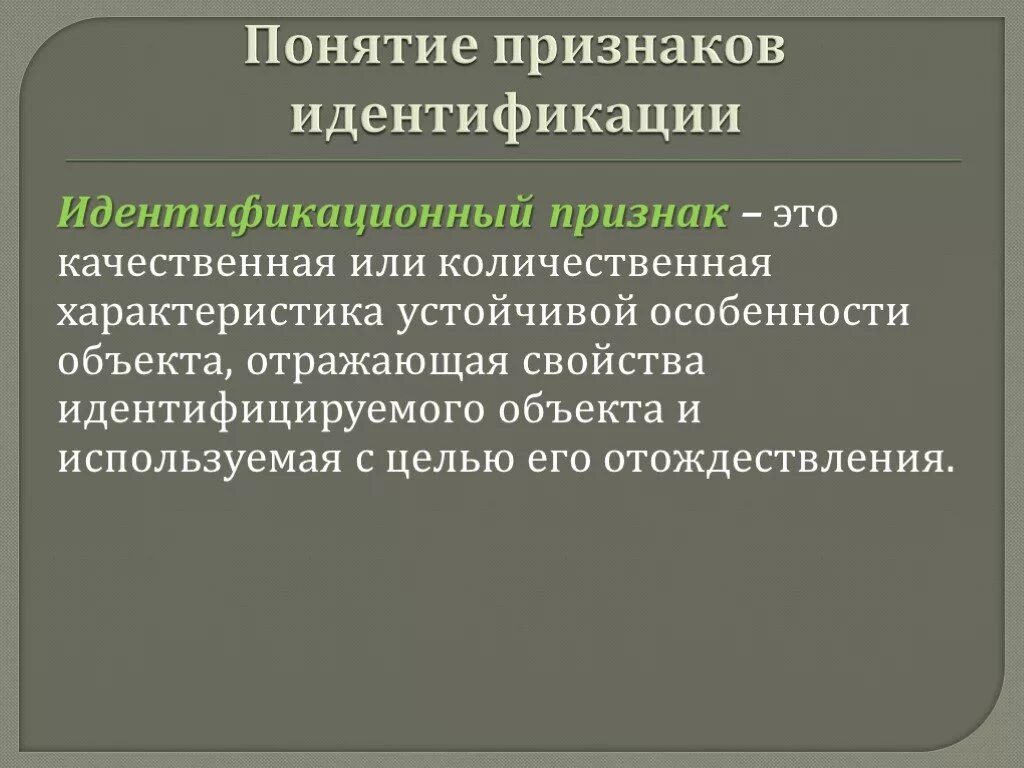 Понятие признаков идентификации

Идентификационный признак – это качественная или количественная характеристика устойчивой особенности объекта, отражающая свойства идентифицируемого объекта и используемая с целью его отождествления.